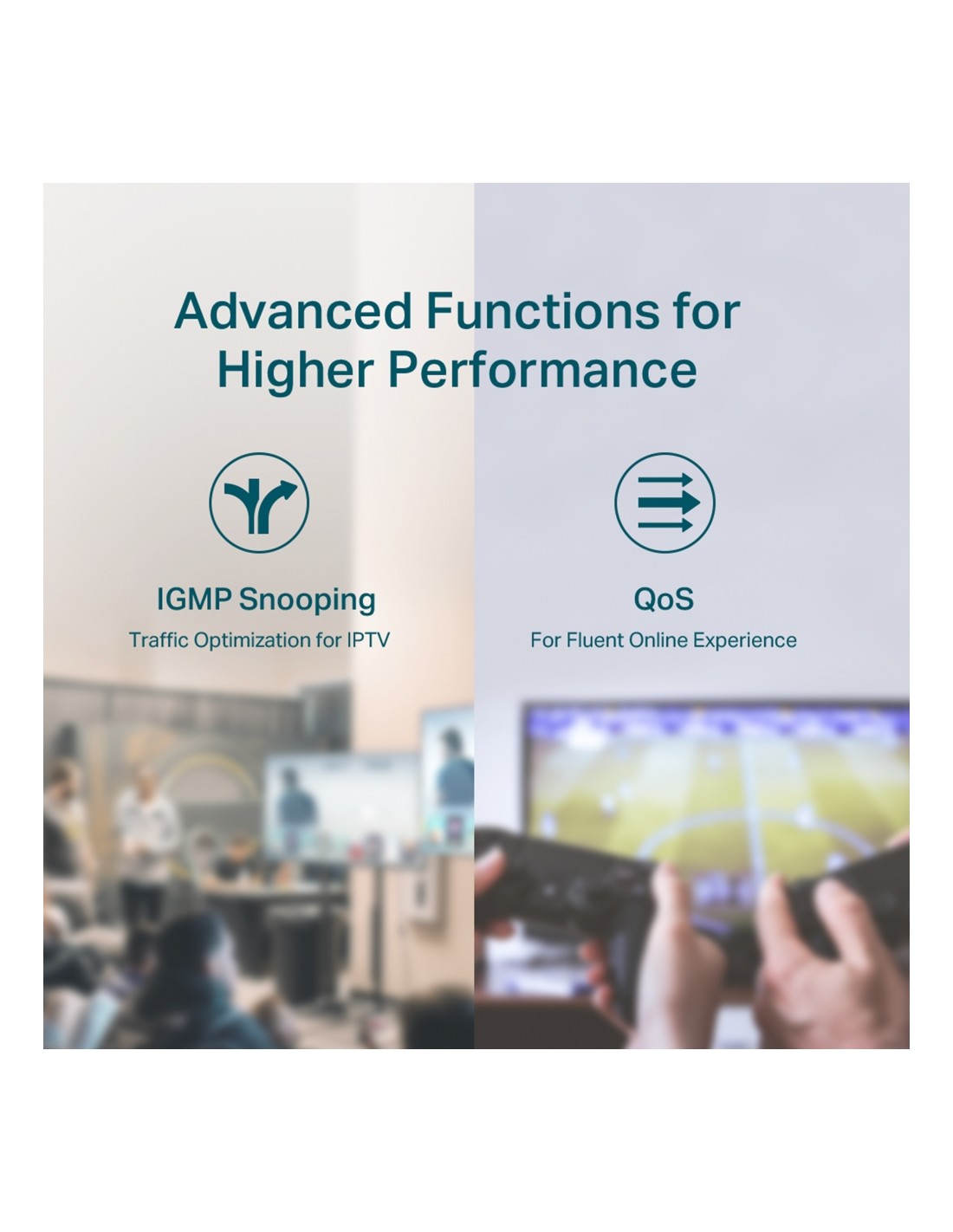 Advanced Functions for Higher Performance

IGMP Snooping
Traffic Optimization for IPTV

QoS
For Fluent Online Experience